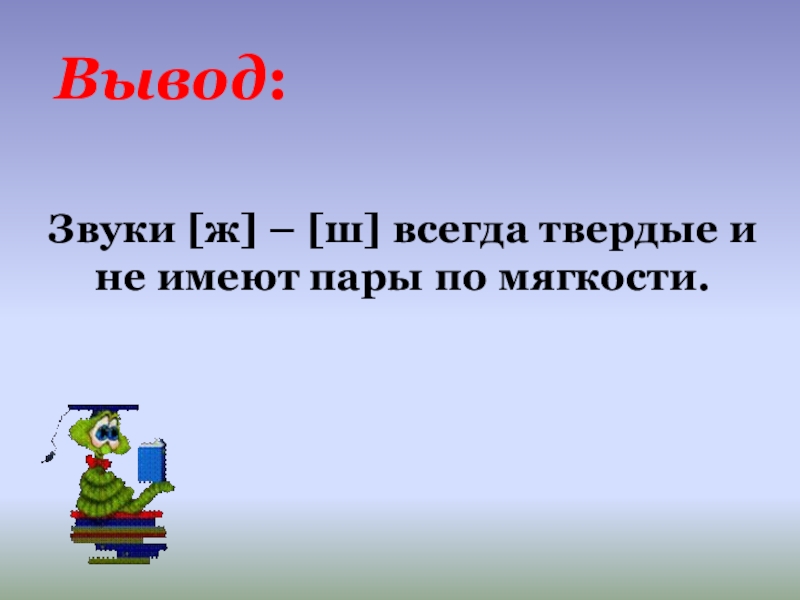 Вывод:

Звуки [ж] – [ш] всегда твердые и не имеют пары по мягкости.